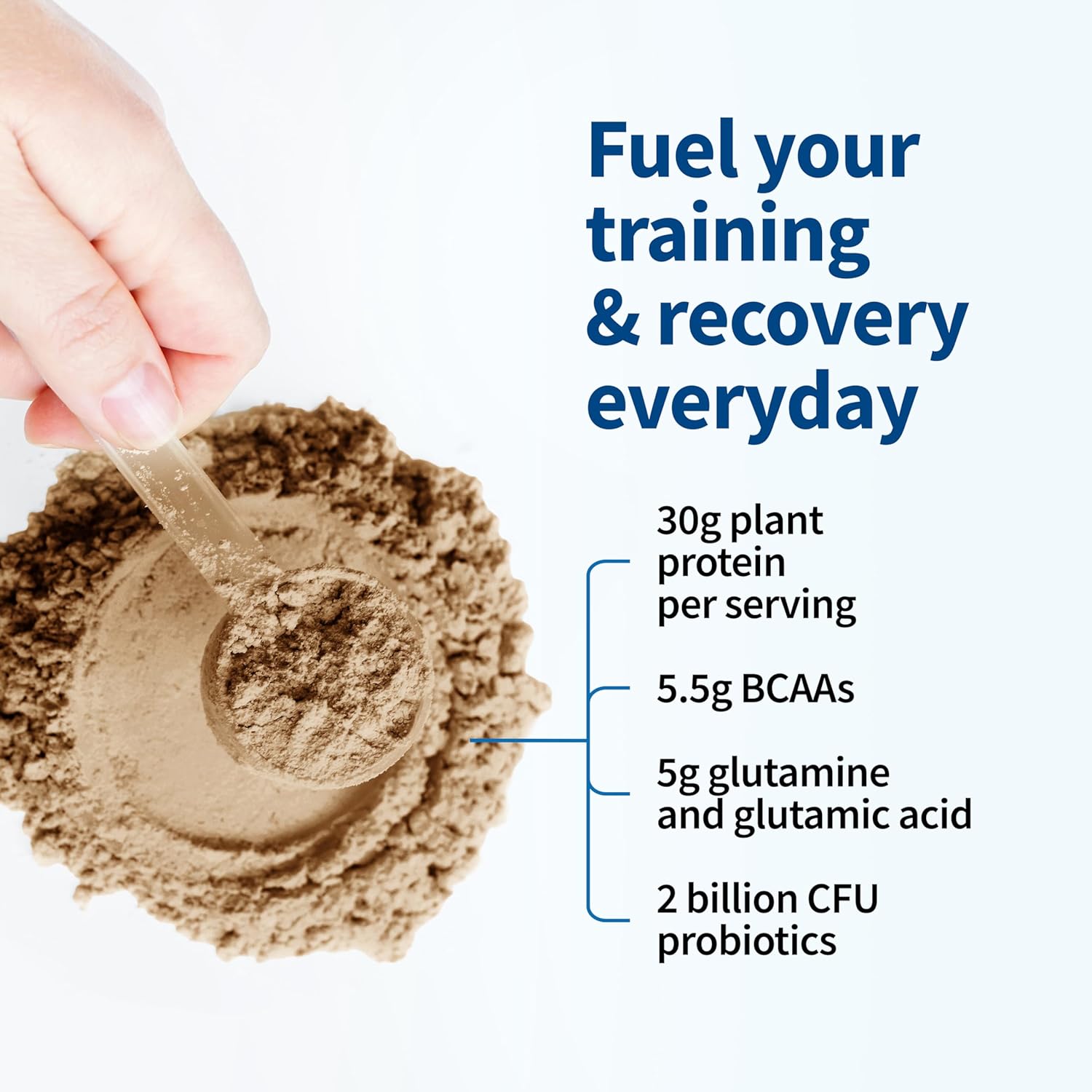 Fuel your training & recovery everyday

30g plant protein per serving

5.5g BCAAs

5g glutamine and glutamic acid

2 billion CFU probiotics